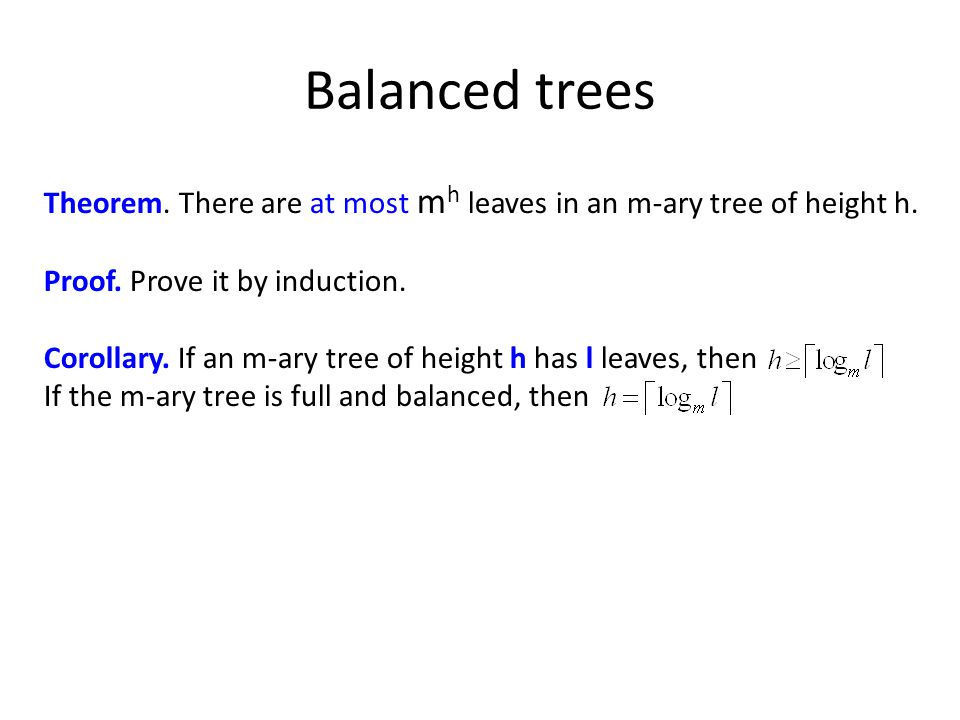 Balanced trees

Theorem. There are at most $m^h$ leaves in an m-ary tree of height h.

Proof. Prove it by induction.

Corollary. If an m-ary tree of height h has l leaves, then $h \geq \lceil \log_m l \rceil$
If the m-ary tree is full and balanced, then $h = \lceil \log_m l \rceil$